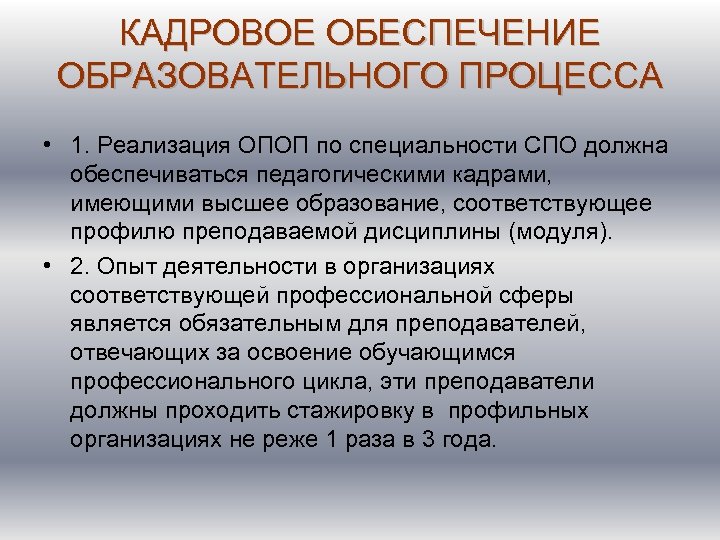 КАДРОВОЕ ОБЕСПЕЧЕНИЕ ОБРАЗОВАТЕЛЬНОГО ПРОЦЕССА

• 1. Реализация ОПОП по специальности СПО должна обеспечиваться педагогическими кадрами, имеющими высшее образование, соответствующее профилю преподаваемой дисциплины (модуля).

• 2. Опыт деятельности в организациях соответствующей профессиональной сферы является обязательным для преподавателей, отвечающих за освоение обучающимся профессионального цикла, эти преподаватели должны проходить стажировку в профильных организациях не реже 1 раза в 3 года.